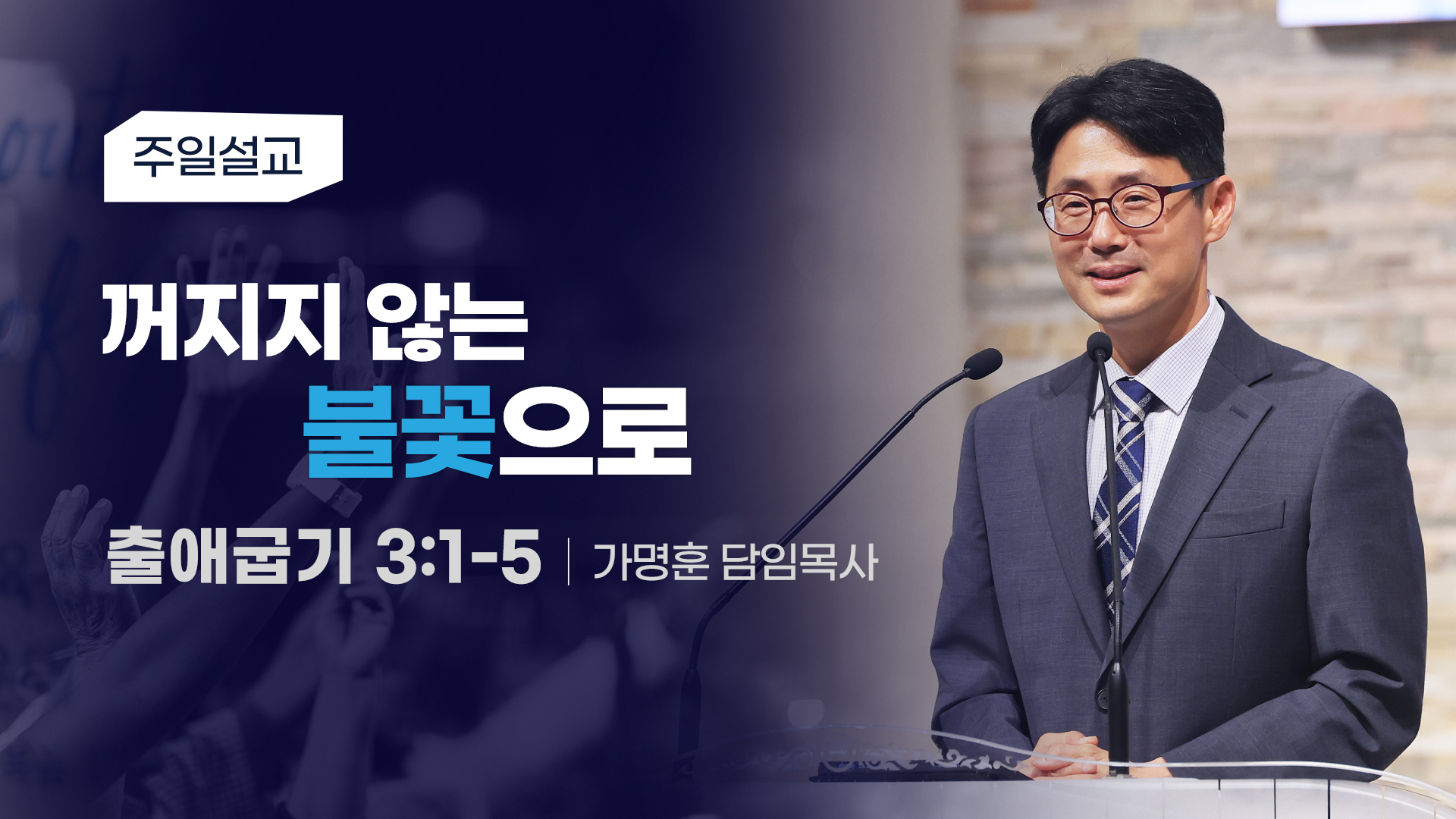 주일설교

꺼지지 않는
불꽃으로

출애굽기 3:1-5 | 가명훈 담임목사